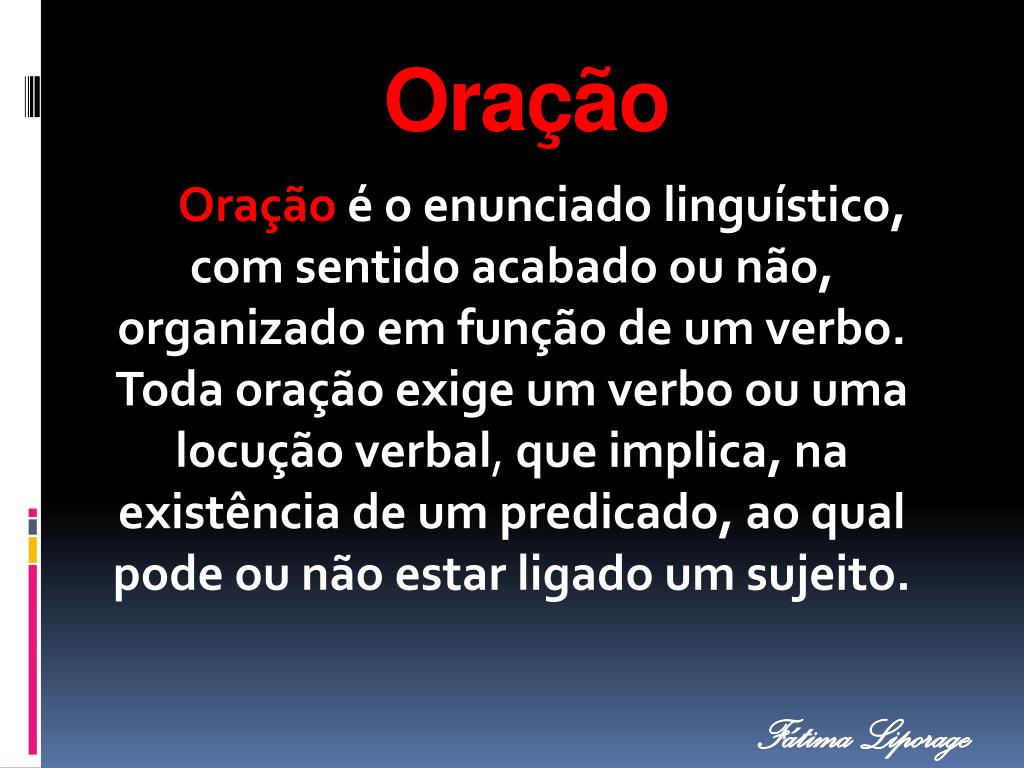 Oração

Oração é o enunciado linguístico, com sentido acabado ou não, organizado em função de um verbo. Toda oração exige um verbo ou uma locução verbal, que implica, na existência de um predicado, ao qual pode ou não estar ligado um sujeito.

Fátima Liporage